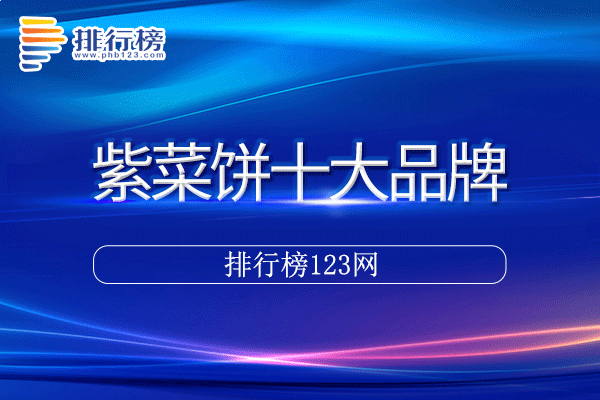 排行榜
www.phb123.com

紫菜饼十大品牌

排行榜123网